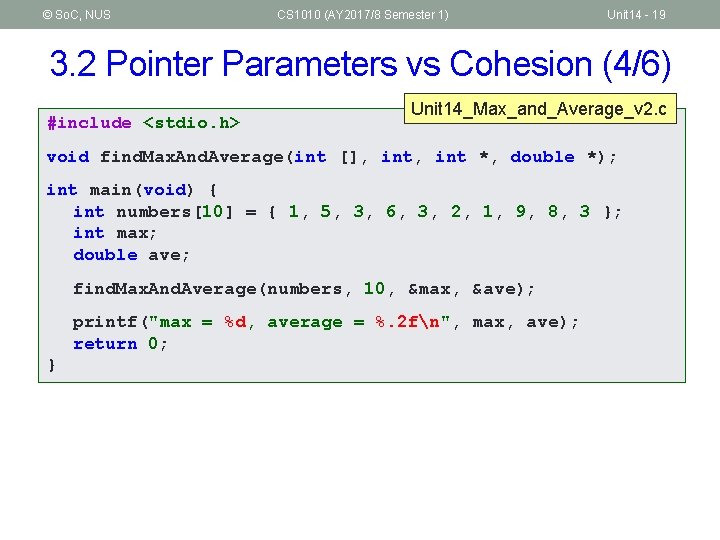 © SoC, NUS CS1010 (AY2017/8 Semester 1) Unit14 - 19

3.2 Pointer Parameters vs Cohesion (4/6)

Unit14_Max_and_Average_v2.c

#include <stdio.h>

void findMaxAndAverage(int [], int, int *, double *);

int main(void) {
  int numbers[10] = { 1, 5, 3, 6, 3, 2, 1, 9, 8, 3 };
  int max;
  double ave;

  findMaxAndAverage(numbers, 10, &max, &ave);

  printf("max = %d, average = %.2f\n", max, ave);
  return 0;
}